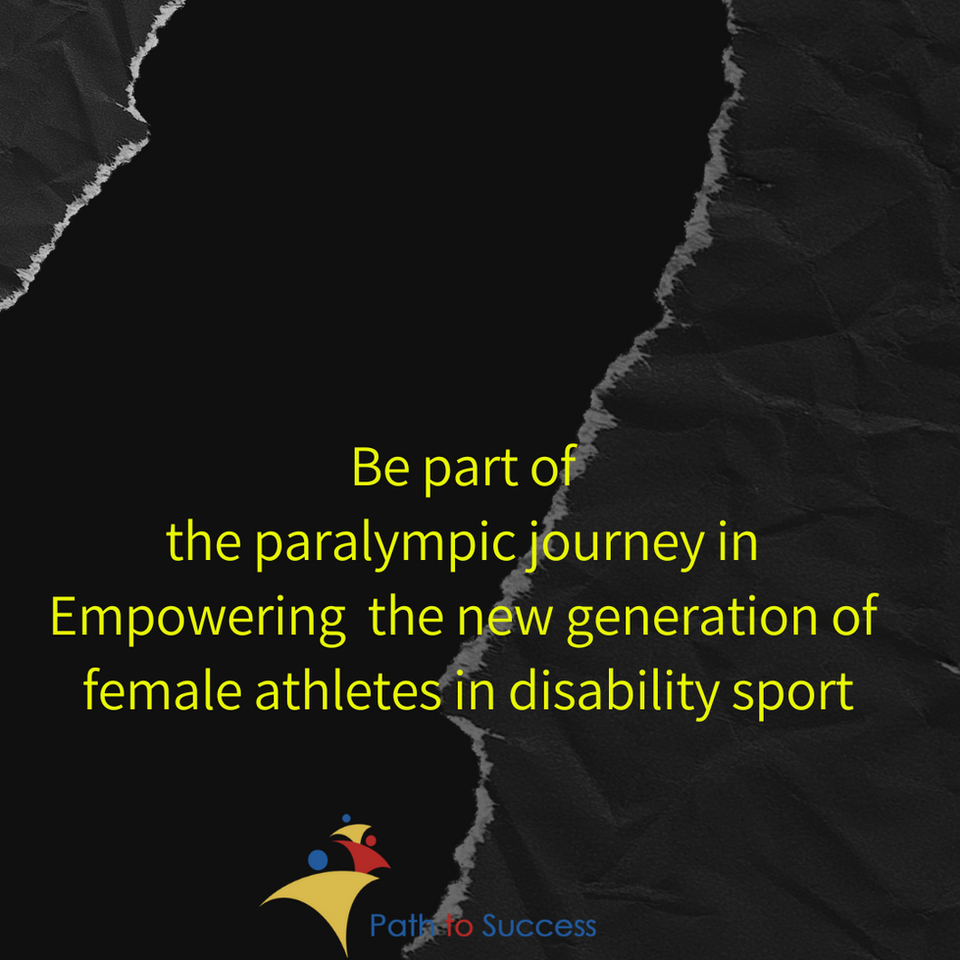 Be part of
the paralympic journey in
Empowering the new generation of
female athletes in disability sport

Path to Success